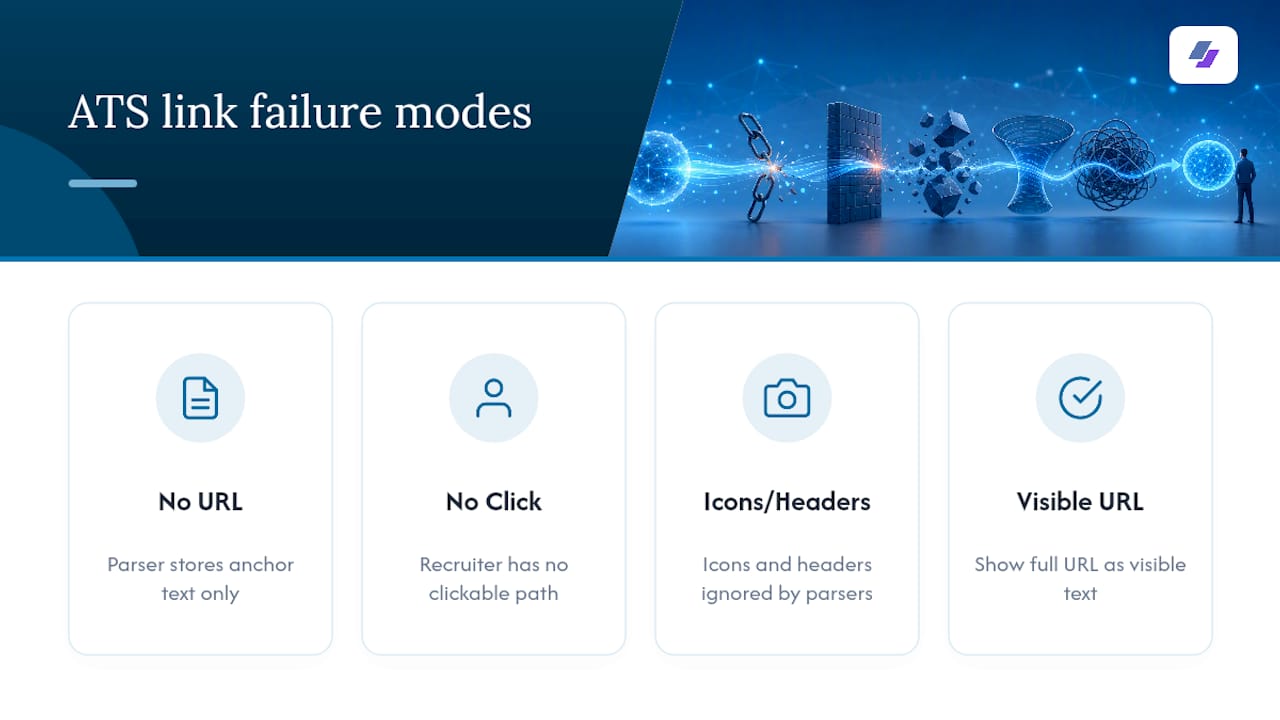 ATS link failure modes

No URL

Parser stores anchor text only

No Click

Recruiter has no clickable path

Icons/Headers

Icons and headers ignored by parsers

Visible URL

Show full URL as visible text